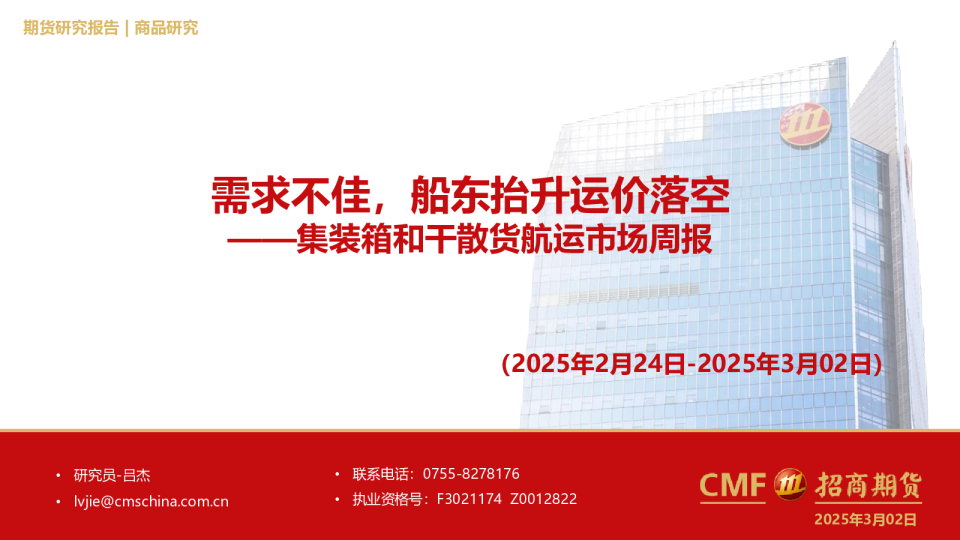 期货研究报告 | 商品研究

需求不佳，船东抬升运价落空
——集装箱和干散货航运市场周报

(2025年2月24日-2025年3月02日)

• 研究员-吕杰
• lvjie@cmschina.com.cn

• 联系电话：0755-8278176
• 执业资格号：F3021174 Z0012822

CMF 招商期货
2025年3月02日